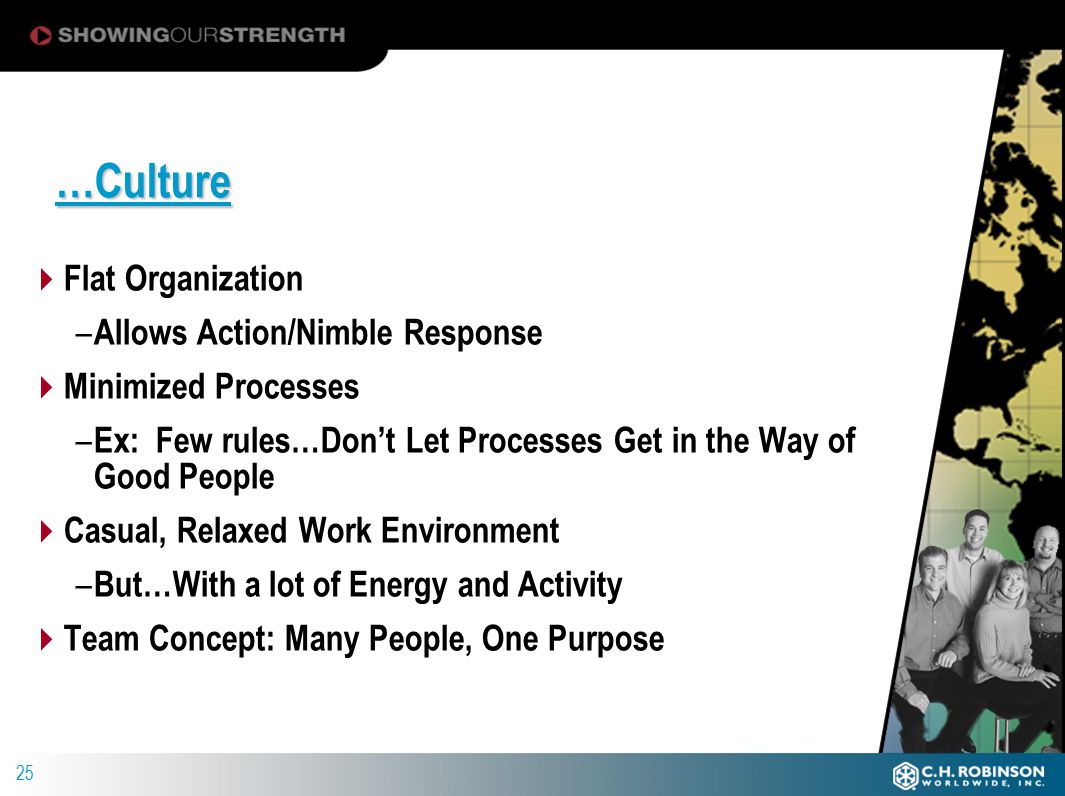 SHOWINGOURSTRENGTH

…Culture

Flat Organization

– Allows Action/Nimble Response

Minimized Processes

– Ex: Few rules…Don't Let Processes Get in the Way of Good People

Casual, Relaxed Work Environment

– But…With a lot of Energy and Activity

Team Concept: Many People, One Purpose

25

C.H. ROBINSON WORLDWIDE, INC.